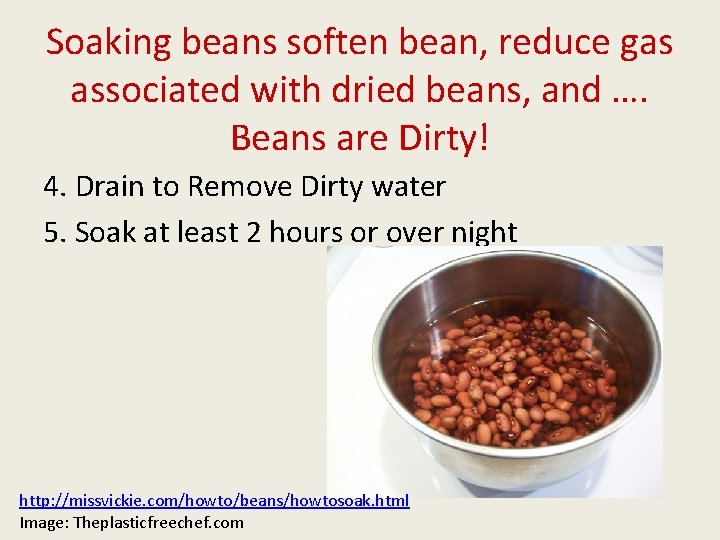 Soaking beans soften bean, reduce gas associated with dried beans, and …. Beans are Dirty!

4. Drain to Remove Dirty water

5. Soak at least 2 hours or over night

http://missvickie.com/howto/beans/howtosoak.html
Image: Theplasticfreechef.com